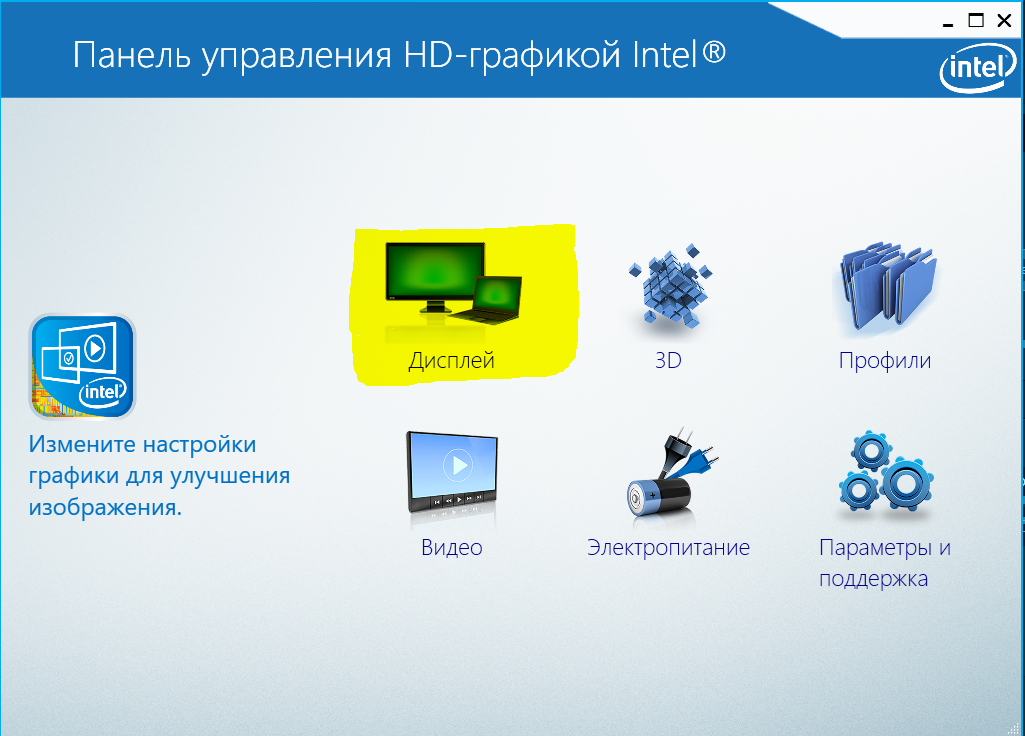 Панель управления HD-графикой Intel®

intel

intel

Измените настройки графики для улучшения изображения.

Дисплей

3D

Профили

Видео

Электропитание

Параметры и поддержка